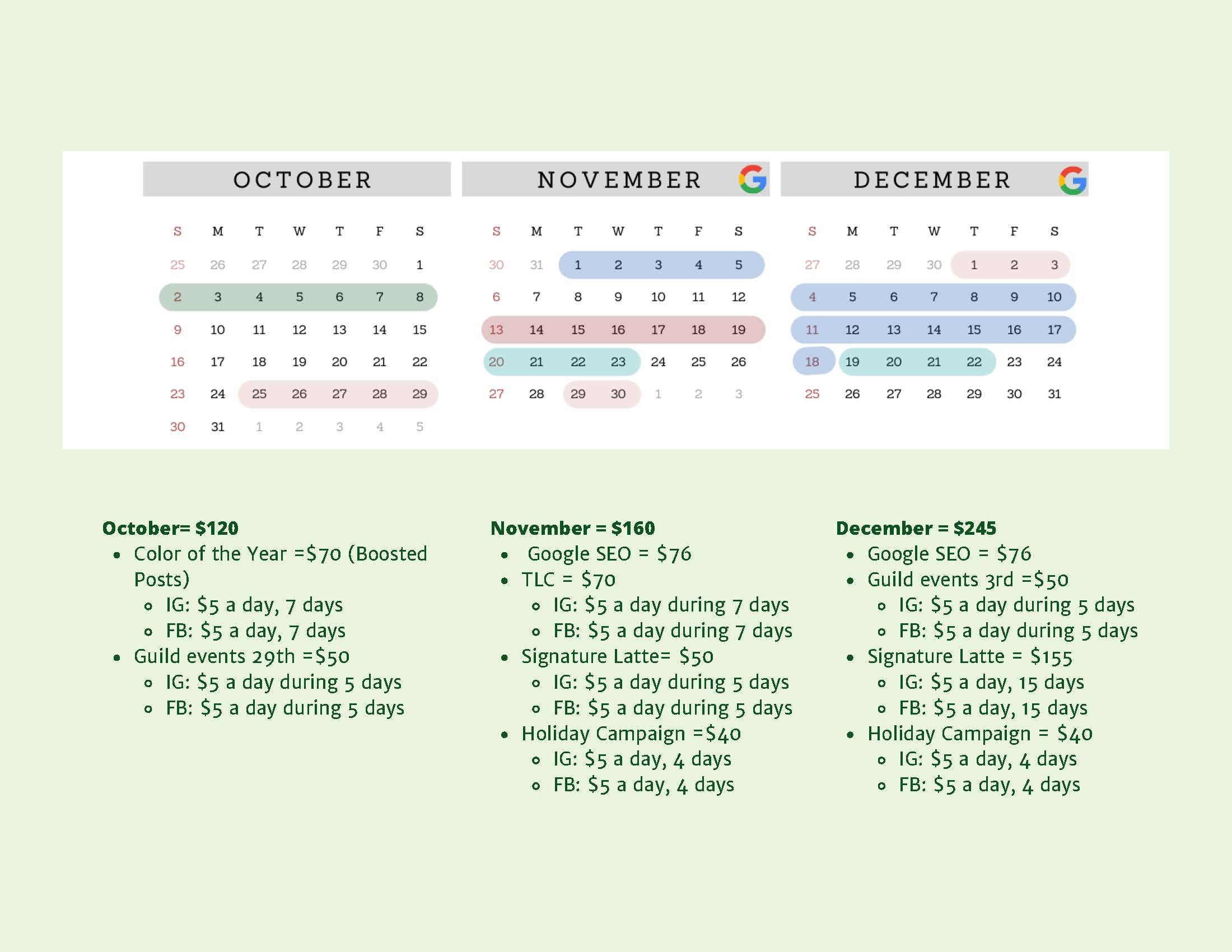 OCTOBER

| S | M | T | W | T | F | S |
|---|---|---|---|---|---|---|
| 25 | 26 | 27 | 28 | 29 | 30 | 1 |
| 2 | 3 | 4 | 5 | 6 | 7 | 8 |
| 9 | 10 | 11 | 12 | 13 | 14 | 15 |
| 16 | 17 | 18 | 19 | 20 | 21 | 22 |
| 23 | 24 | 25 | 26 | 27 | 28 | 29 |
| 30 | 31 | 1 | 2 | 3 | 4 | 5 |

NOVEMBER

| S | M | T | W | T | F | S |
|---|---|---|---|---|---|---|
| 30 | 31 | 1 | 2 | 3 | 4 | 5 |
| 6 | 7 | 8 | 9 | 10 | 11 | 12 |
| 13 | 14 | 15 | 16 | 17 | 18 | 19 |
| 20 | 21 | 22 | 23 | 24 | 25 | 26 |
| 27 | 28 | 29 | 30 | 1 | 2 | 3 |

DECEMBER

| S | M | T | W | T | F | S |
|---|---|---|---|---|---|---|
| 27 | 28 | 29 | 30 | 1 | 2 | 3 |
| 4 | 5 | 6 | 7 | 8 | 9 | 10 |
| 11 | 12 | 13 | 14 | 15 | 16 | 17 |
| 18 | 19 | 20 | 21 | 22 | 23 | 24 |
| 25 | 26 | 27 | 28 | 29 | 30 | 31 |

October= $120
- Color of the Year =$70 (Boosted Posts)
  - IG: $5 a day, 7 days
  - FB: $5 a day, 7 days
- Guild events 29th =$50
  - IG: $5 a day during 5 days
  - FB: $5 a day during 5 days

November = $160
- Google SEO = $76
- TLC = $70
  - IG: $5 a day during 7 days
  - FB: $5 a day during 7 days
- Signature Latte= $50
  - IG: $5 a day during 5 days
  - FB: $5 a day during 5 days
- Holiday Campaign =$40
  - IG: $5 a day, 4 days
  - FB: $5 a day, 4 days

December = $245
- Google SEO = $76
- Guild events 3rd =$50
  - IG: $5 a day during 5 days
  - FB: $5 a day during 5 days
- Signature Latte = $155
  - IG: $5 a day, 15 days
  - FB: $5 a day, 15 days
- Holiday Campaign = $40
  - IG: $5 a day, 4 days
  - FB: $5 a day, 4 days